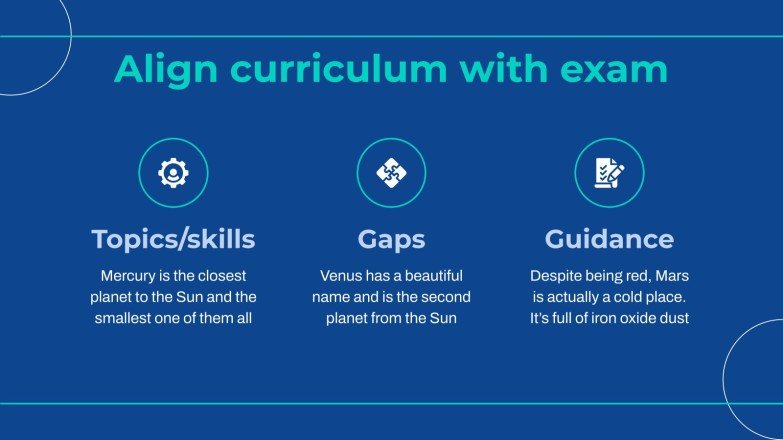 Align curriculum with exam

Topics/skills

Mercury is the closest planet to the Sun and the smallest one of them all

Gaps

Venus has a beautiful name and is the second planet from the Sun

Guidance

Despite being red, Mars is actually a cold place. It's full of iron oxide dust